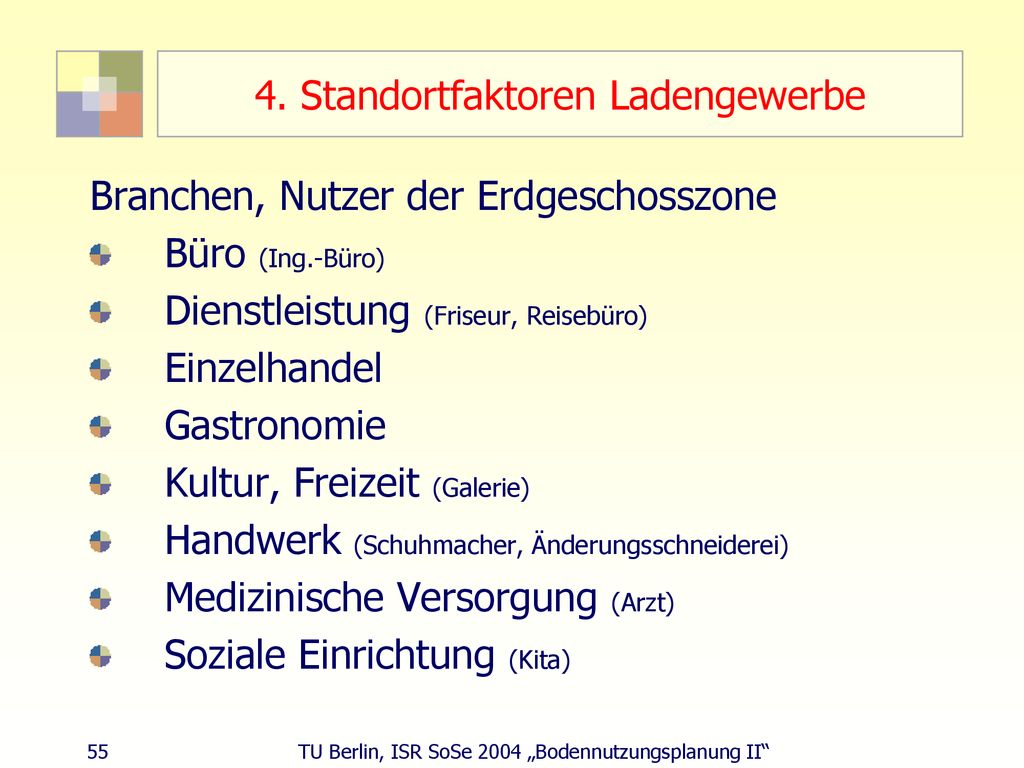 4. Standortfaktoren Ladengewerbe

Branchen, Nutzer der Erdgeschosszone

Büro (Ing.-Büro)

Dienstleistung (Friseur, Reisebüro)

Einzelhandel

Gastronomie

Kultur, Freizeit (Galerie)

Handwerk (Schuhmacher, Änderungsschneiderei)

Medizinische Versorgung (Arzt)

Soziale Einrichtung (Kita)

55

TU Berlin, ISR SoSe 2004 „Bodennutzungsplanung II“